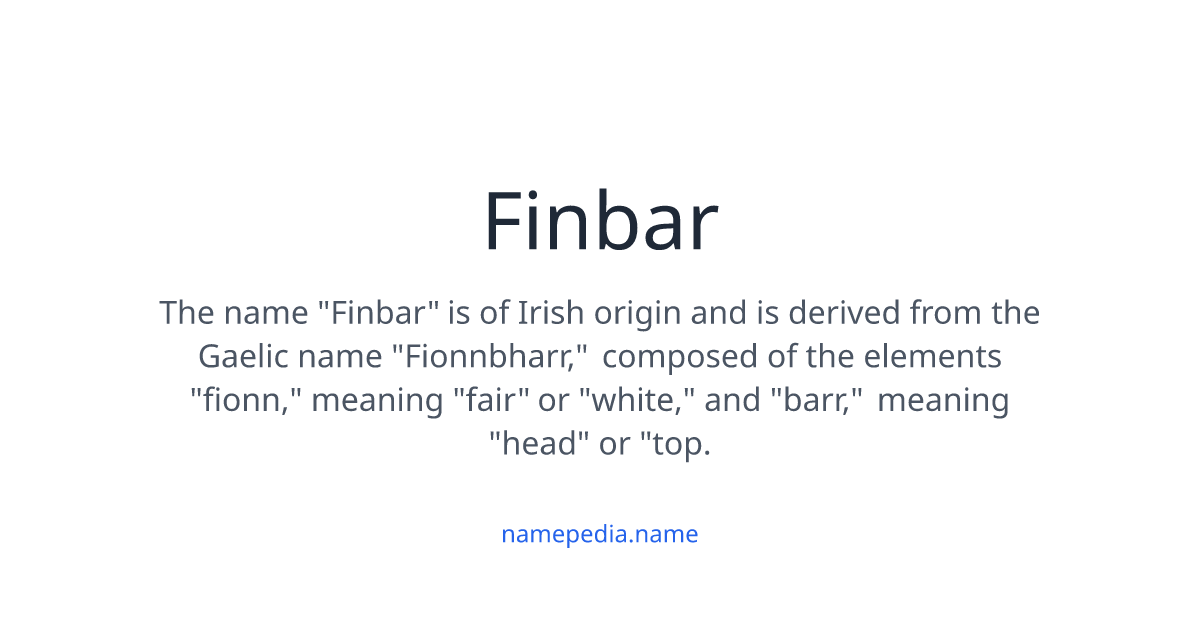 Finbar

The name "Finbar" is of Irish origin and is derived from the Gaelic name "Fionnbharr," composed of the elements "fionn," meaning "fair" or "white," and "barr," meaning "head" or "top.

namepedia.name